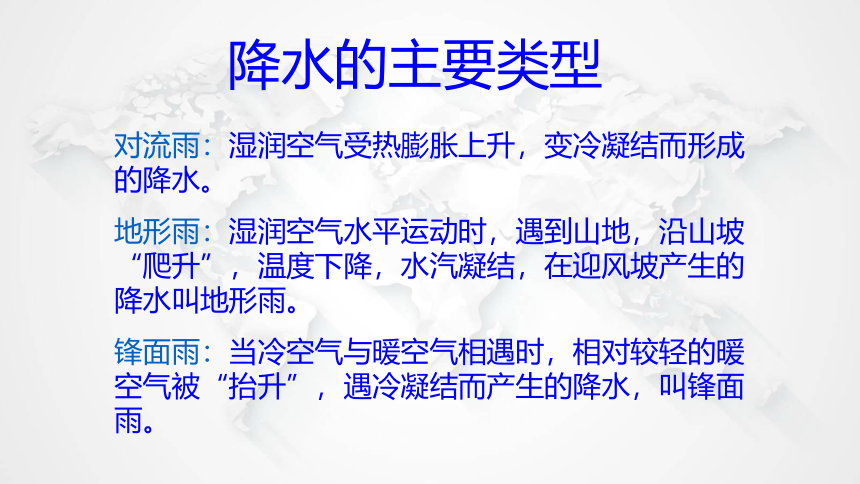 降水的主要类型

对流雨：湿润空气受热膨胀上升，变冷凝结而形成的降水。

地形雨：湿润空气水平运动时，遇到山地，沿山坡“爬升”，温度下降，水汽凝结，在迎风坡产生的降水叫地形雨。

锋面雨：当冷空气与暖空气相遇时，相对较轻的暖空气被“抬升”，遇冷凝结而产生的降水，叫锋面雨。